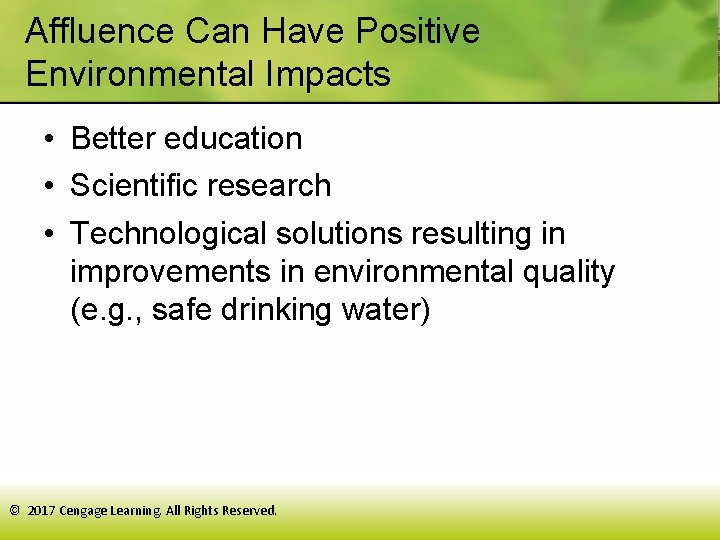 Affluence Can Have Positive Environmental Impacts

• Better education
• Scientific research
• Technological solutions resulting in improvements in environmental quality (e.g., safe drinking water)

© 2017 Cengage Learning. All Rights Reserved.